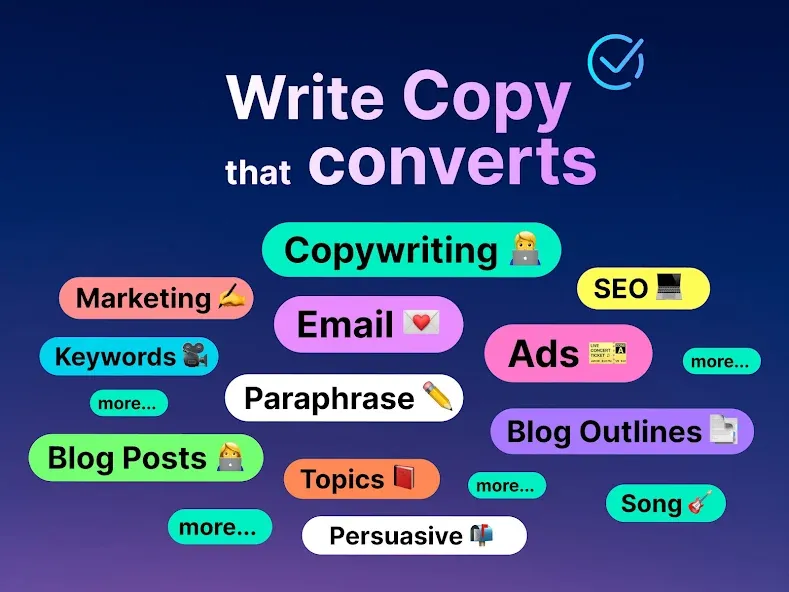 Write Copy that converts

Copywriting

Marketing

SEO

Email

Keywords

Ads

more...

more...

Paraphrase

Blog Outlines

Blog Posts

Topics

more...

Song

more...

Persuasive